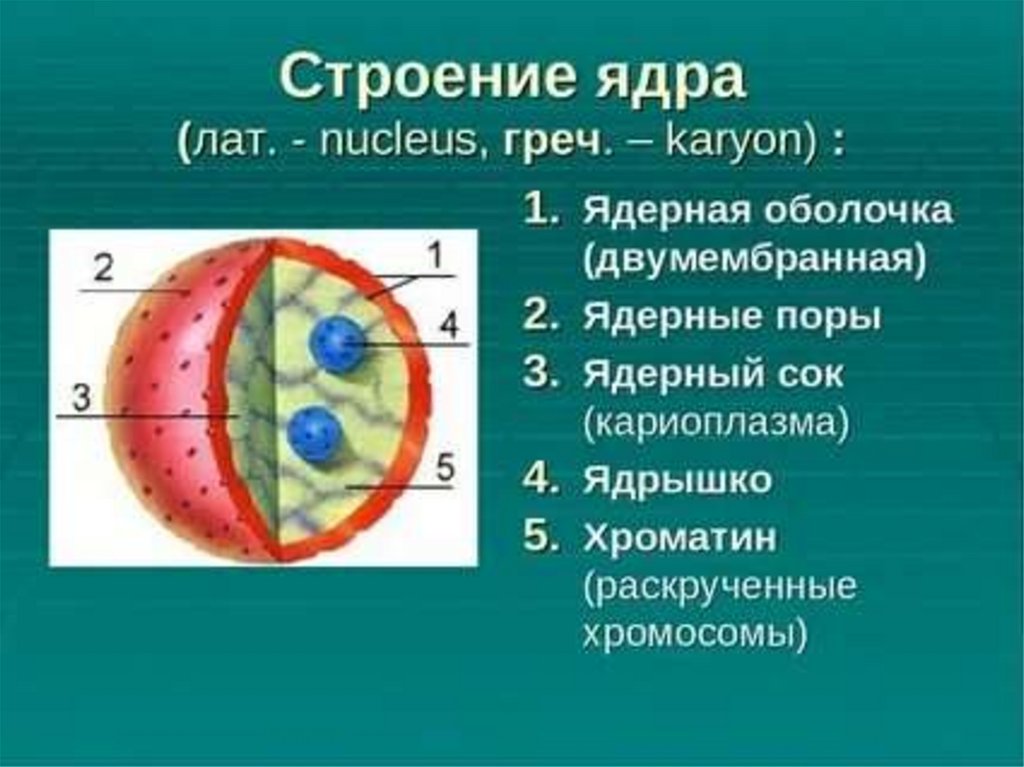 Строение ядра
(лат. - nucleus, греч. – karyon) :

2
1
4
3
5

1. Ядерная оболочка (двумембранная)
2. Ядерные поры
3. Ядерный сок (кариоплазма)
4. Ядрышко
5. Хроматин (раскрученные хромосомы)